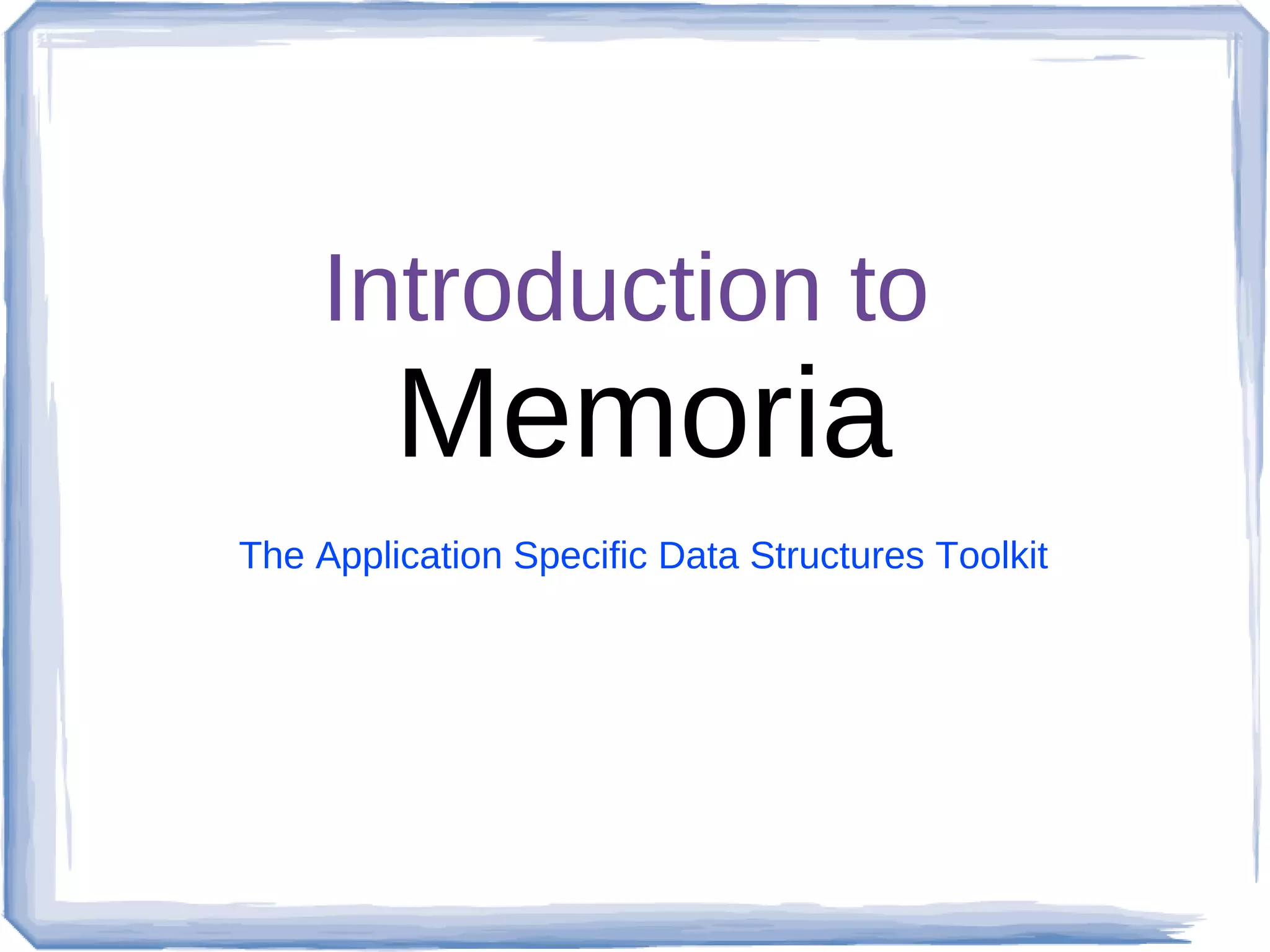 Introduction to
Memoria

The Application Specific Data Structures Toolkit